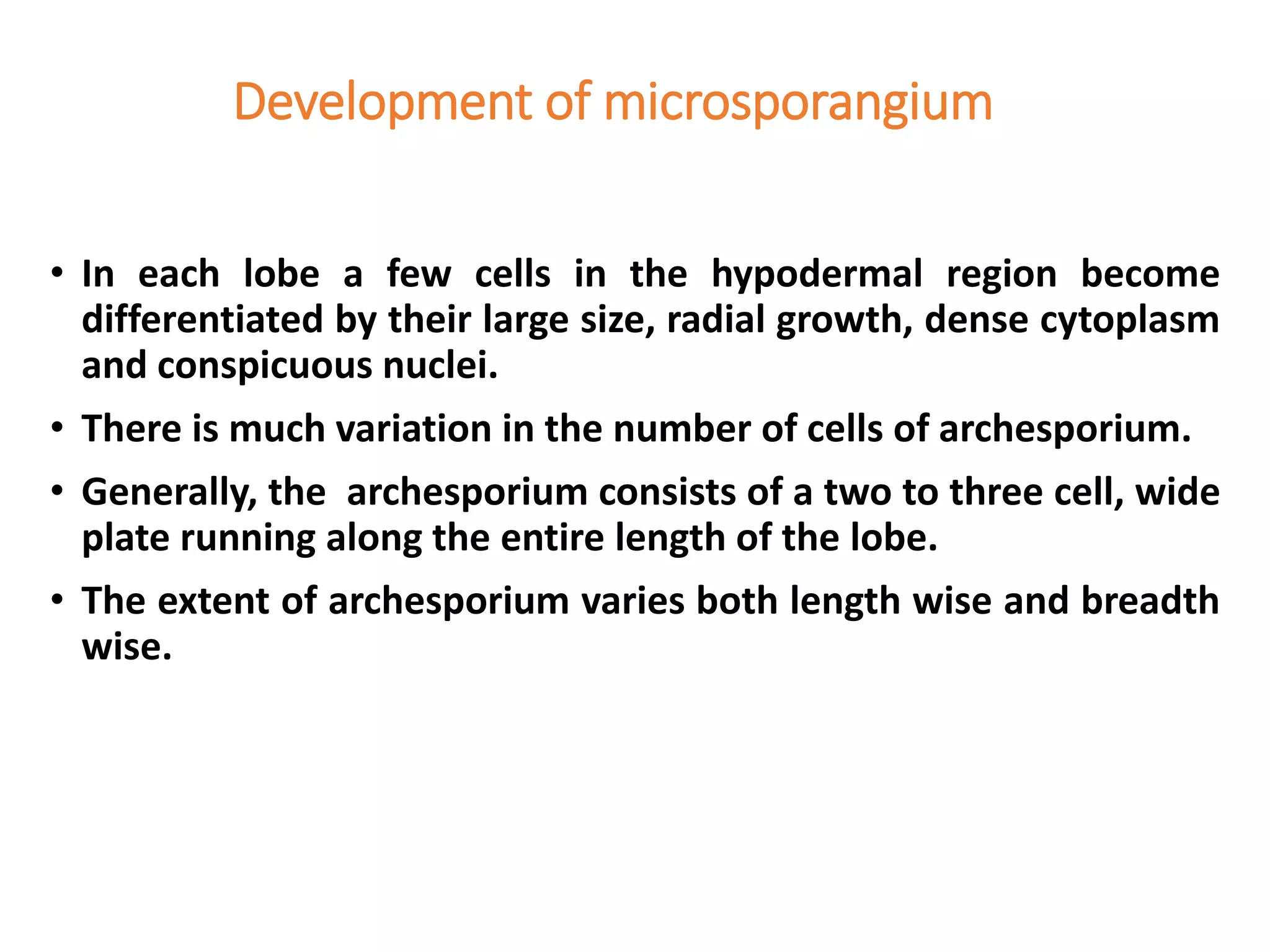 Development of microsporangium

• In each lobe a few cells in the hypodermal region become differentiated by their large size, radial growth, dense cytoplasm and conspicuous nuclei.

• There is much variation in the number of cells of archesporium.

• Generally, the archesporium consists of a two to three cell, wide plate running along the entire length of the lobe.

• The extent of archesporium varies both length wise and breadth wise.